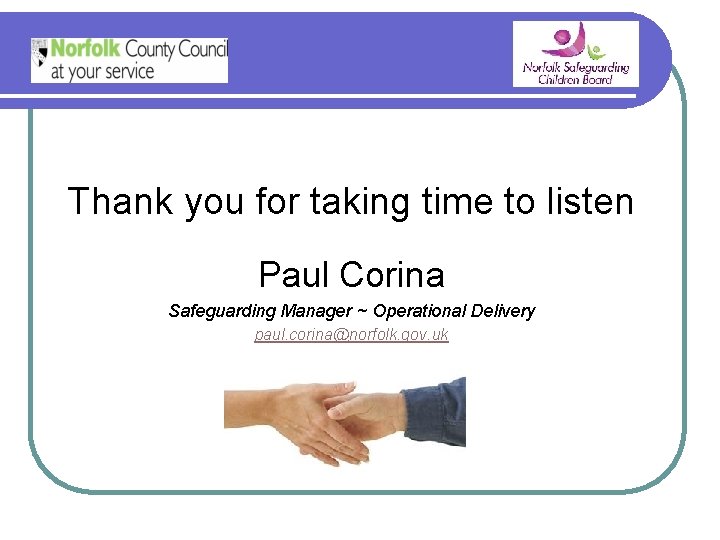 Norfolk County Council
at your service

Norfolk Safeguarding Children Board

Thank you for taking time to listen

Paul Corina

Safeguarding Manager ~ Operational Delivery

paul.corina@norfolk.gov.uk